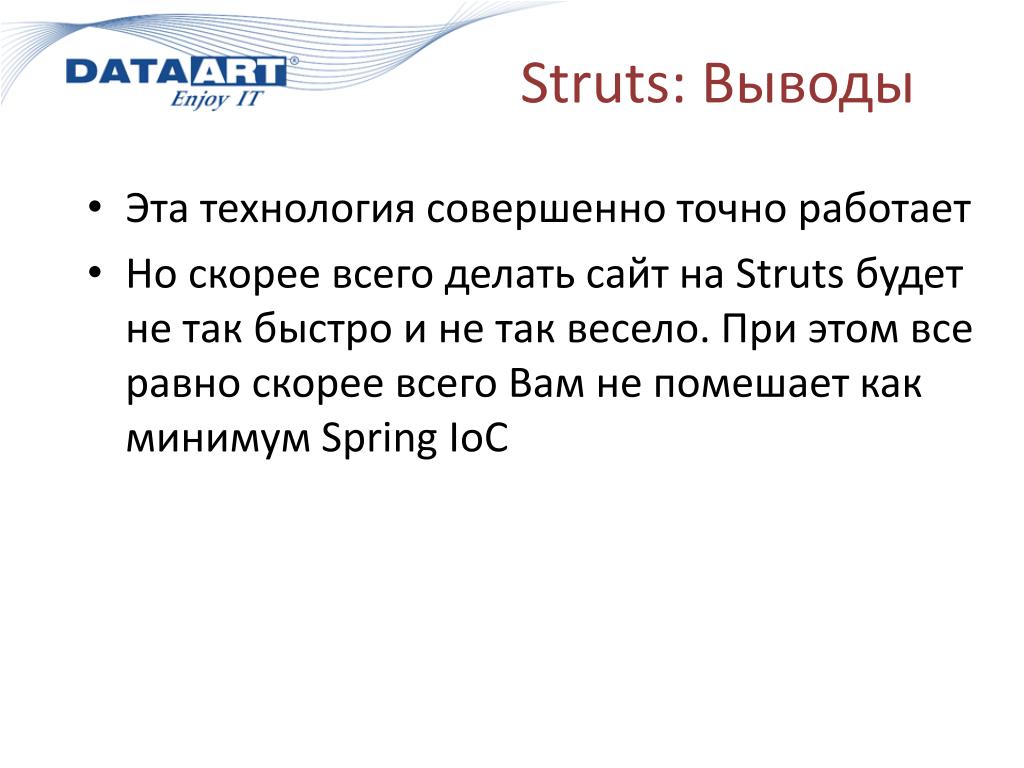 DATAART®
Enjoy IT

Struts: Выводы

• Эта технология совершенно точно работает
• Но скорее всего делать сайт на Struts будет не так быстро и не так весело. При этом все равно скорее всего Вам не помешает как минимум Spring IoC